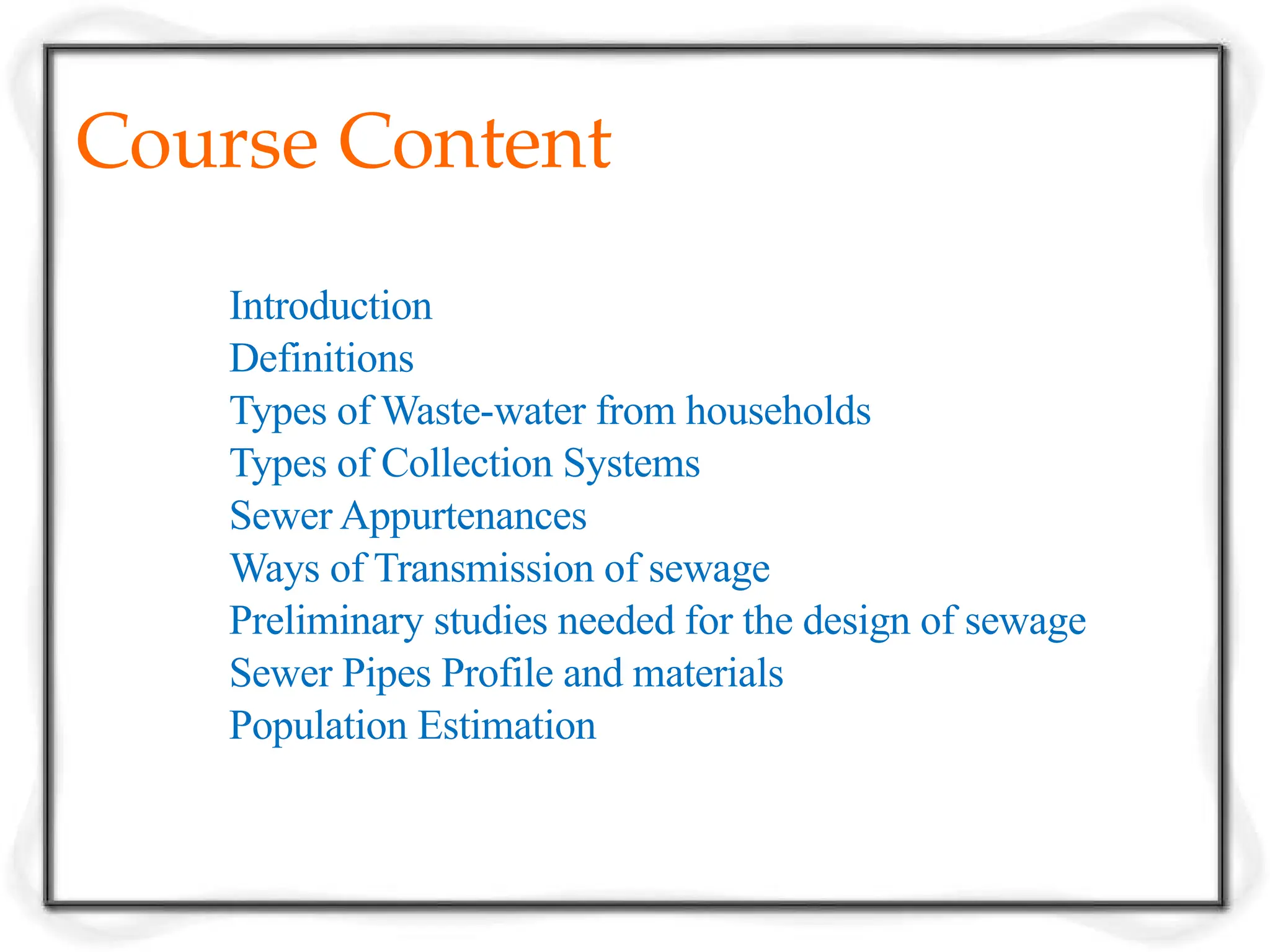 Course Content

Introduction
Definitions
Types of Waste-water from households
Types of Collection Systems
Sewer Appurtenances
Ways of Transmission of sewage
Preliminary studies needed for the design of sewage
Sewer Pipes Profile and materials
Population Estimation